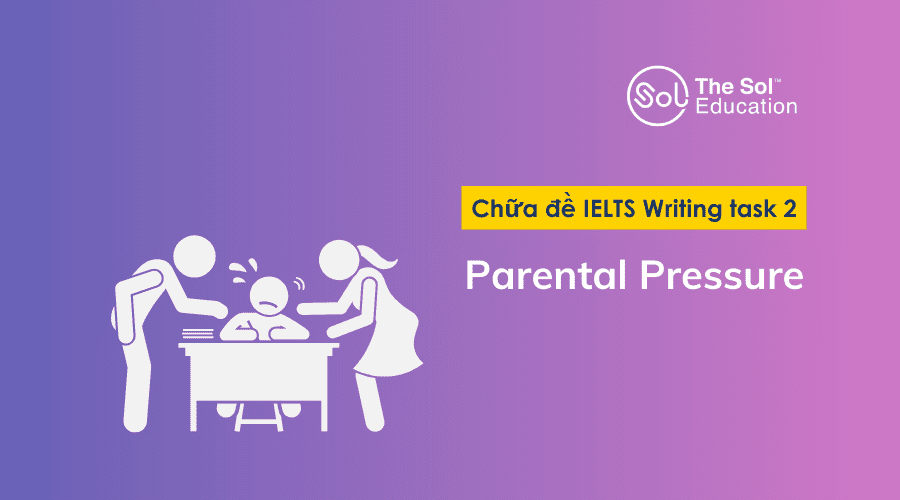 Sol The Sol™ Education

Chữa đề IELTS Writing task 2

Parental Pressure